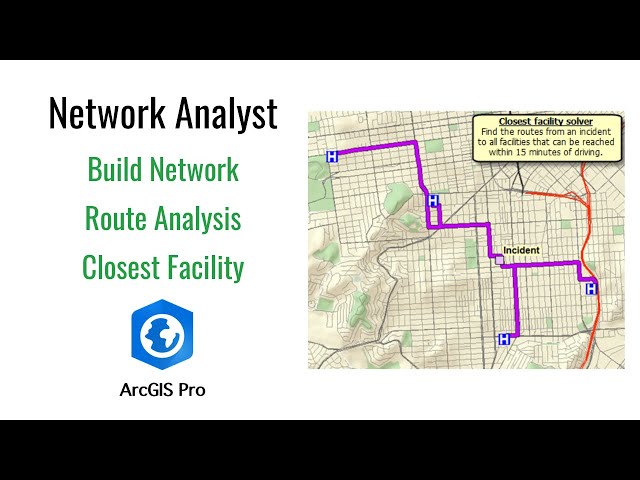 Network Analyst

Build Network

Route Analysis

Closest Facility

ArcGIS Pro

Closest facility solver

Find the routes from an incident to all facilities that can be reached within 15 minutes of driving.

H

H

Incident

H

H